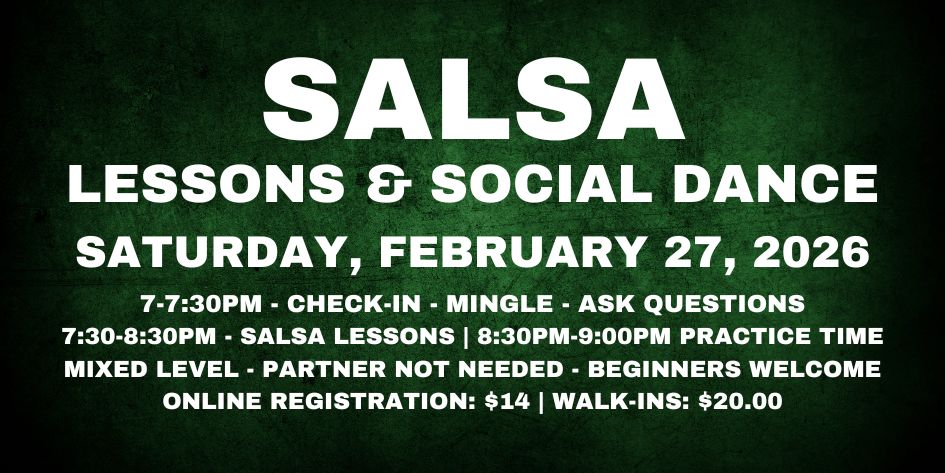 SALSA
LESSONS & SOCIAL DANCE
SATURDAY, FEBRUARY 27, 2026

7-7:30PM - CHECK-IN - MINGLE - ASK QUESTIONS
7:30-8:30PM - SALSA LESSONS | 8:30PM-9:00PM PRACTICE TIME
MIXED LEVEL - PARTNER NOT NEEDED - BEGINNERS WELCOME
ONLINE REGISTRATION: $14 | WALK-INS: $20.00